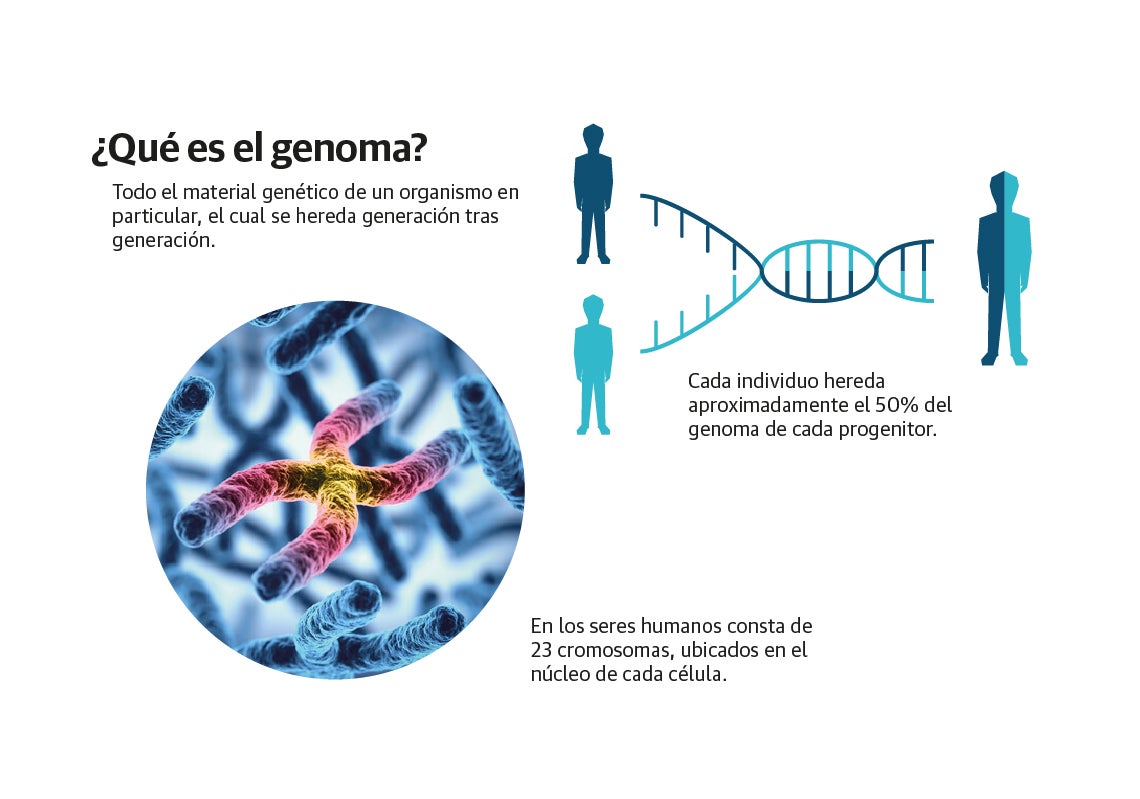 ¿Qué es el genoma?

Todo el material genético de un organismo en particular, el cual se hereda generación tras generación.

Cada individuo hereda aproximadamente el 50% del genoma de cada progenitor.

En los seres humanos consta de 23 cromosomas, ubicados en el núcleo de cada célula.